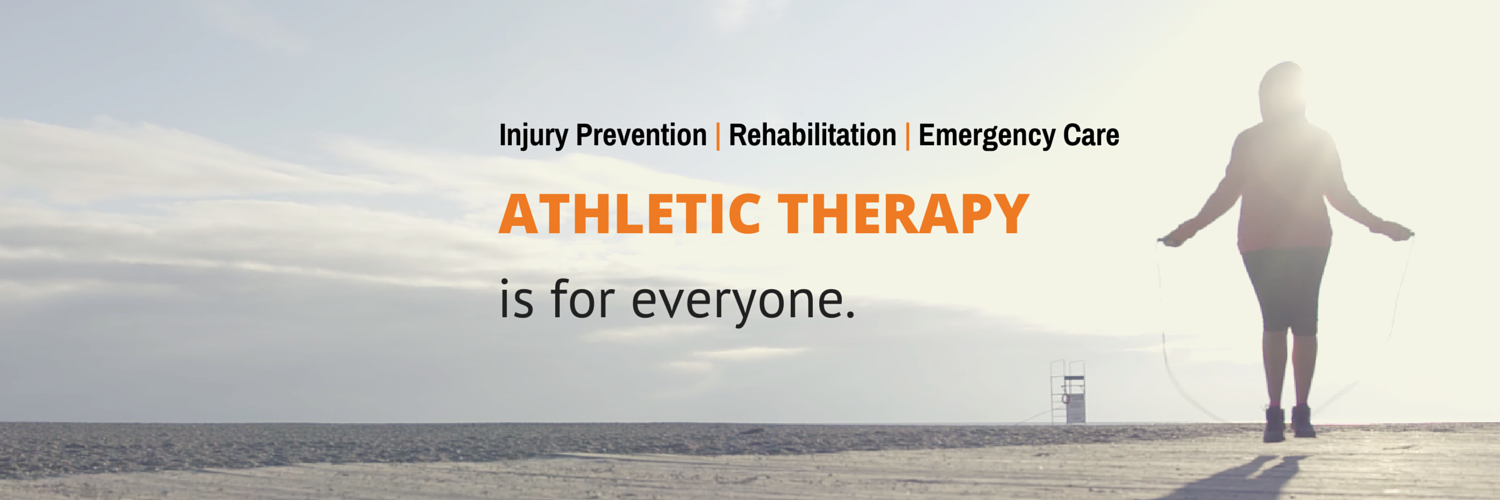 Injury Prevention | Rehabilitation | Emergency Care

ATHLETIC THERAPY

is for everyone.